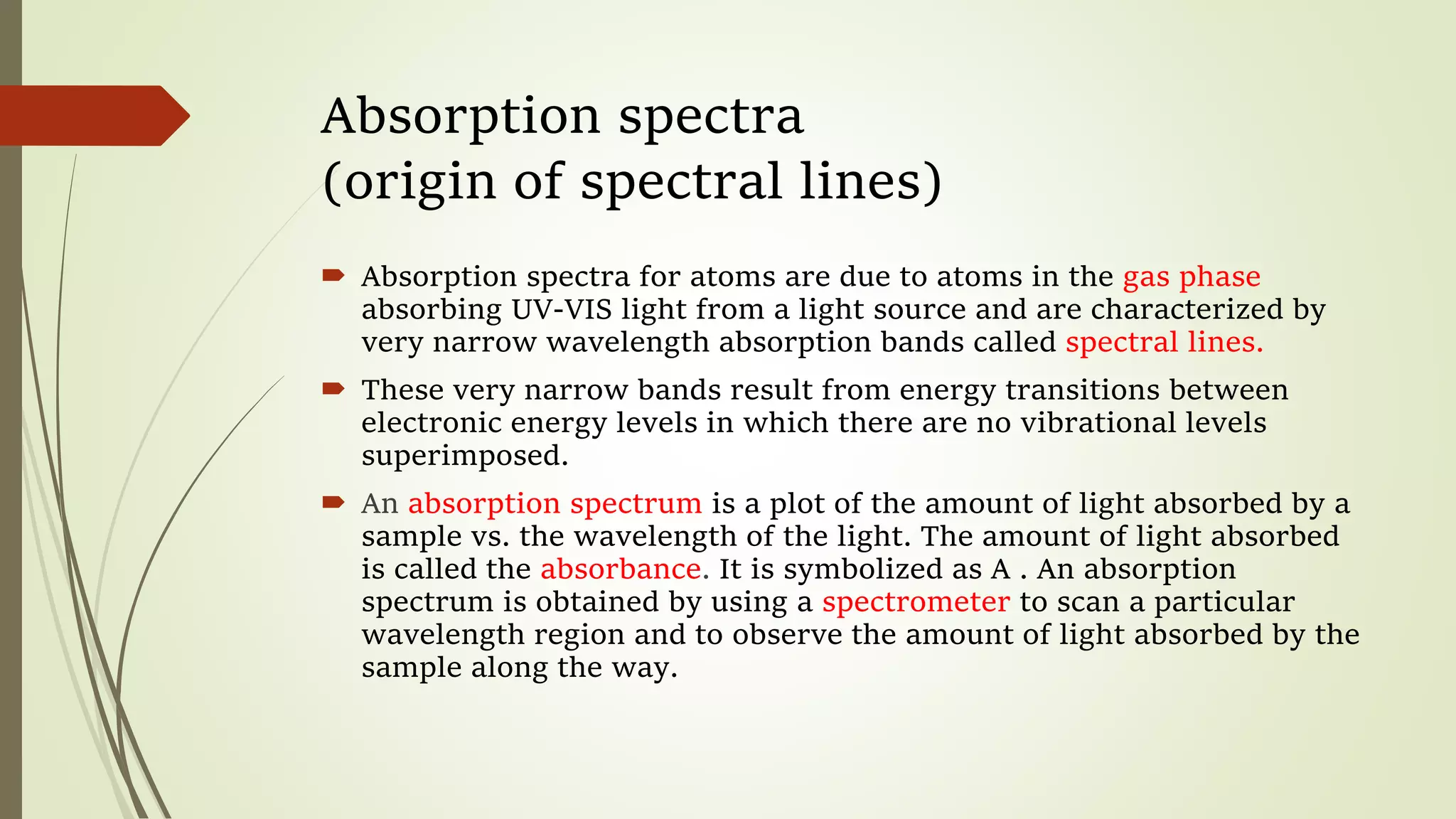 Absorption spectra
(origin of spectral lines)

Absorption spectra for atoms are due to atoms in the gas phase absorbing UV-VIS light from a light source and are characterized by very narrow wavelength absorption bands called spectral lines.

These very narrow bands result from energy transitions between electronic energy levels in which there are no vibrational levels superimposed.

An absorption spectrum is a plot of the amount of light absorbed by a sample vs. the wavelength of the light. The amount of light absorbed is called the absorbance. It is symbolized as A . An absorption spectrum is obtained by using a spectrometer to scan a particular wavelength region and to observe the amount of light absorbed by the sample along the way.